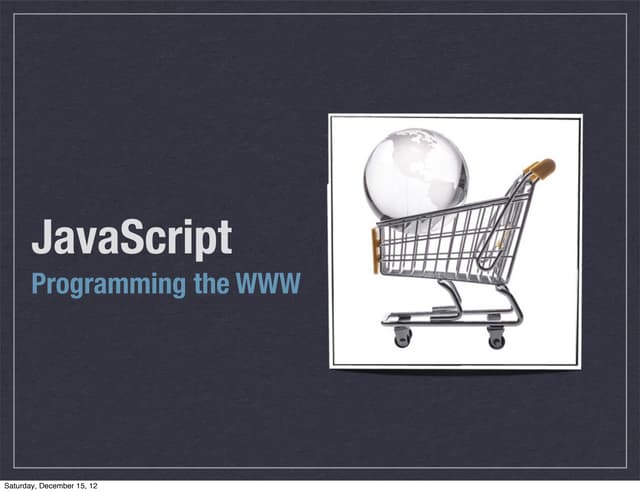 JavaScript
Programming the WWW

Saturday, December 15, 12